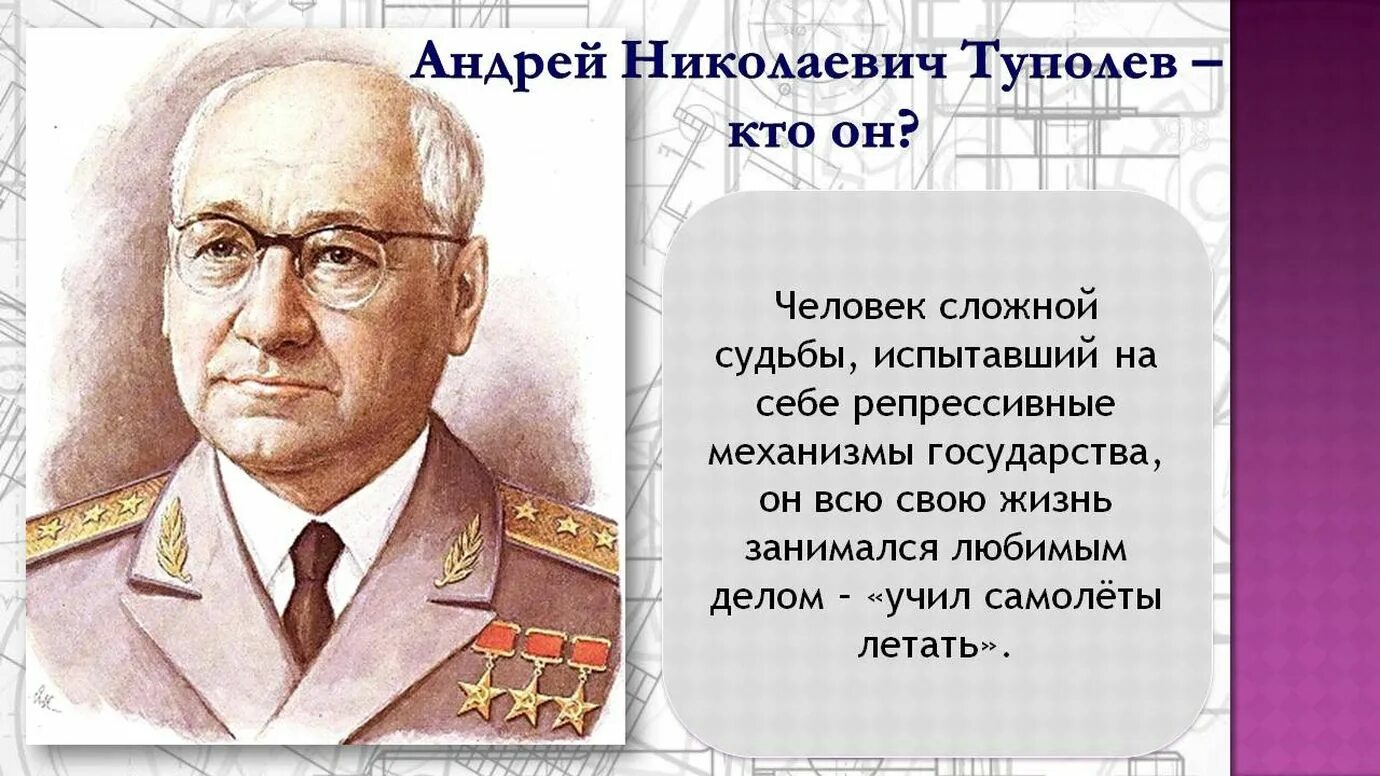 Андрей Николаевич Туполев – кто он?

Человек сложной судьбы, испытавший на себе репрессивные механизмы государства, он всю свою жизнь занимался любимым делом - «учил самолёты летать».